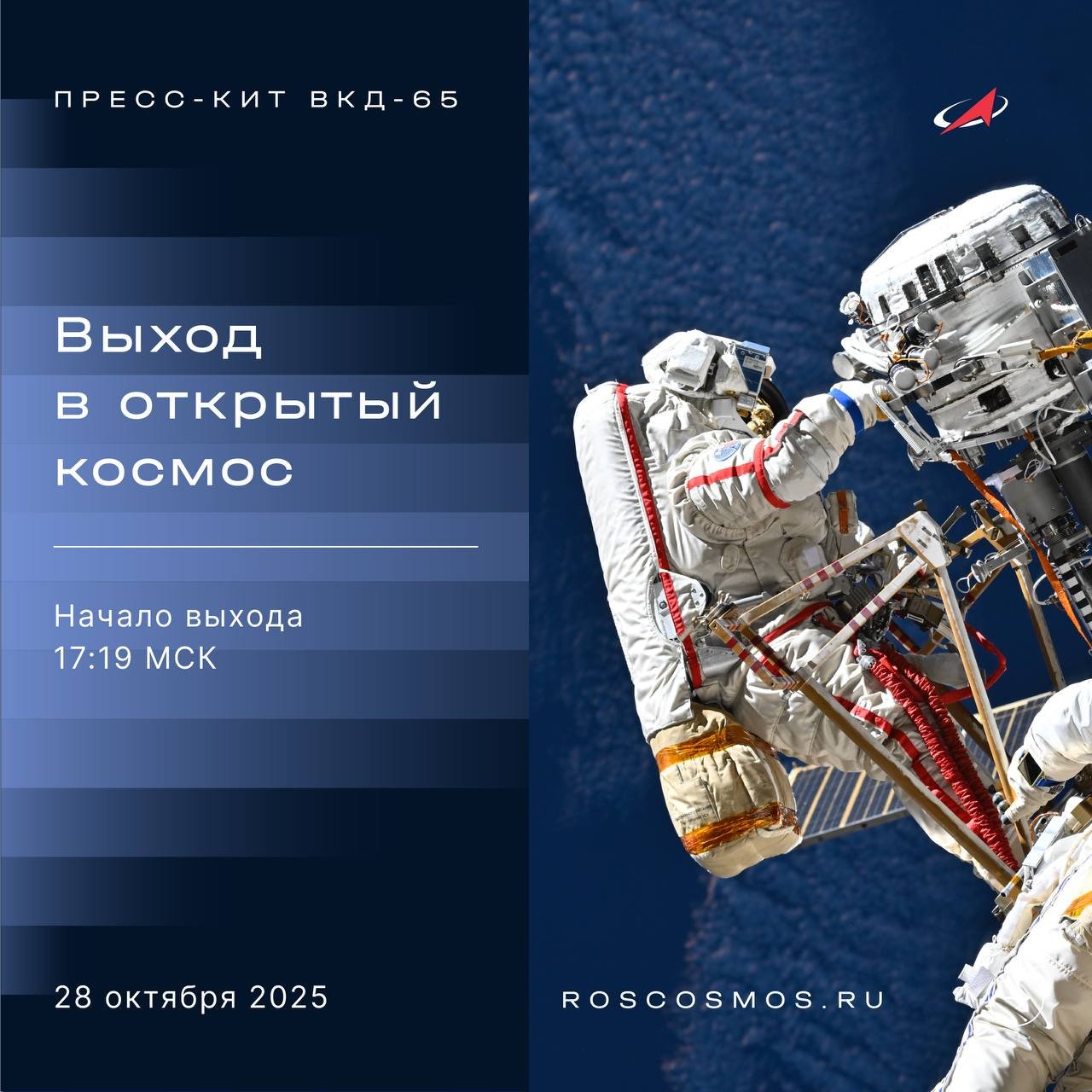 ПРЕСС-КИТ ВКД-65

Выход в открытый космос

Начало выхода
17:19 МСК

28 октября 2025

ROSCOSMOS.RU